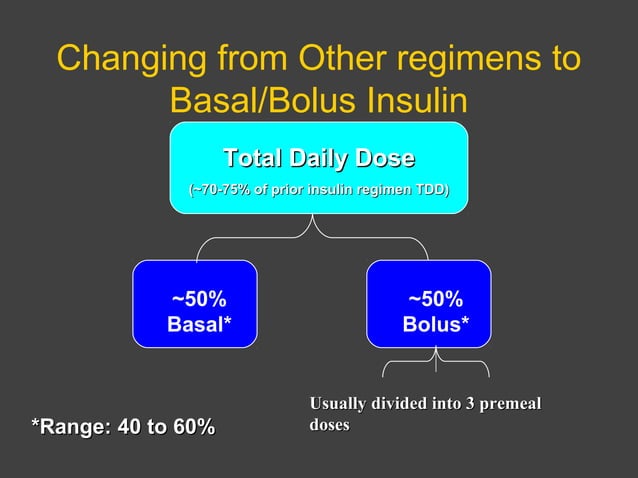 Changing from Other regimens to Basal/Bolus Insulin

Total Daily Dose
(~70-75% of prior insulin regimen TDD)

~50%
Basal*

~50%
Bolus*

Usually divided into 3 premeal doses

*Range: 40 to 60%